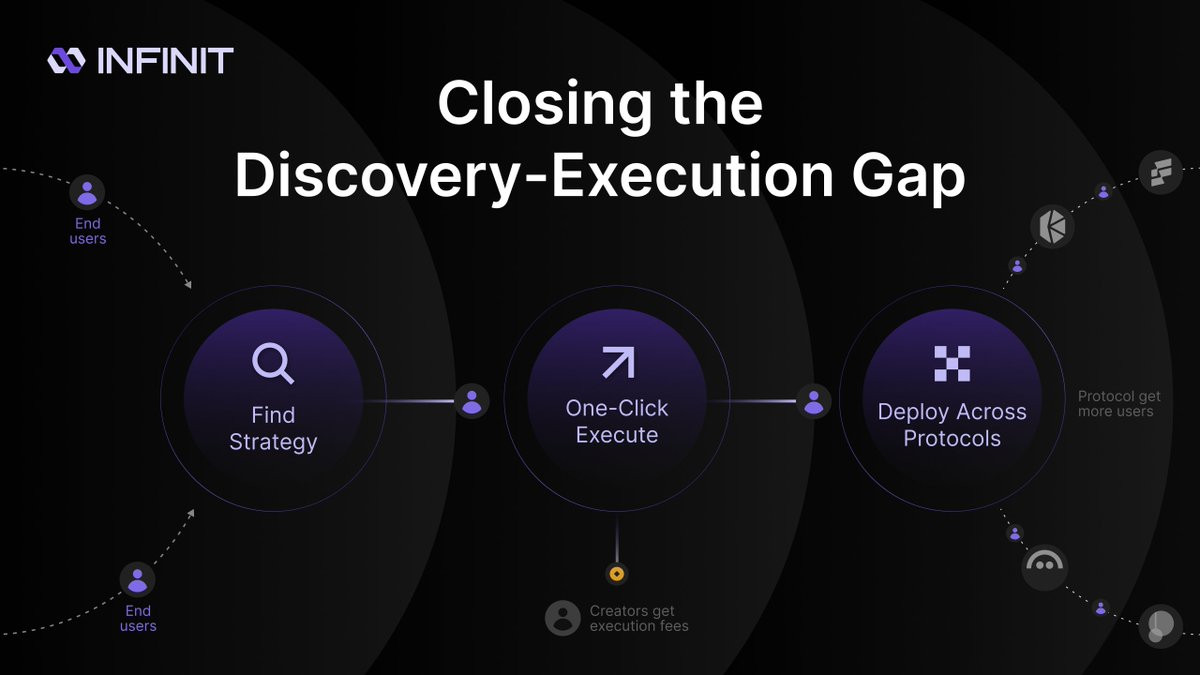 INFINIT

Closing the Discovery-Execution Gap

End users

Find Strategy

One-Click Execute

Deploy Across Protocols

Protocol get more users

End users

Creators get execution fees